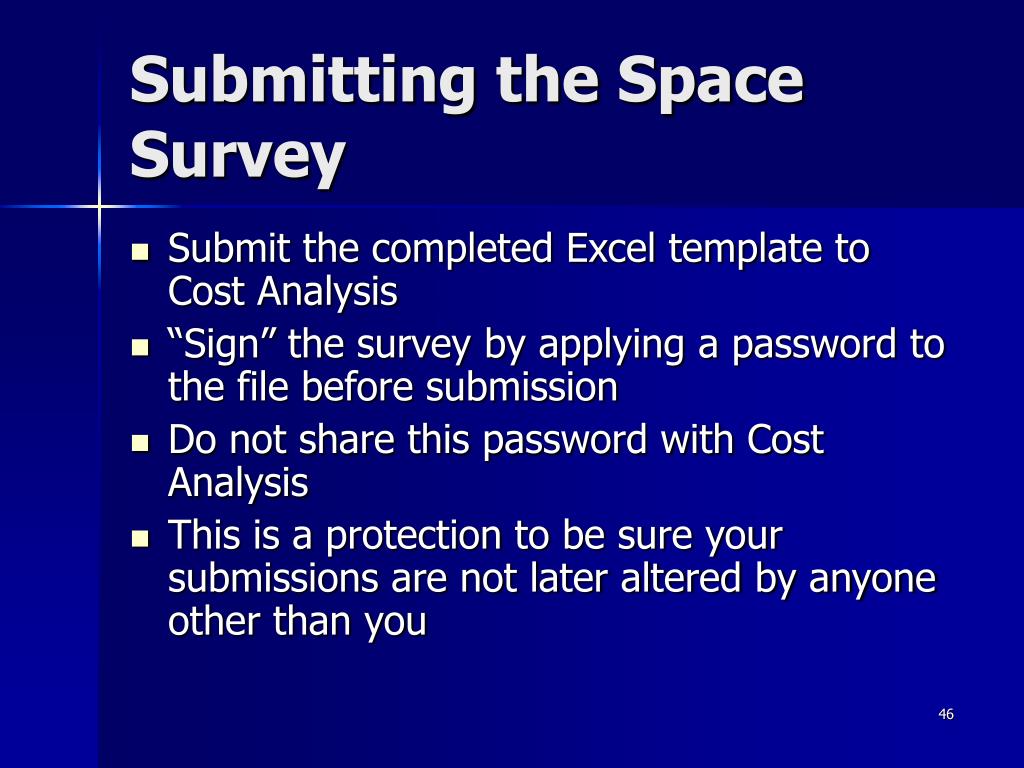 Submitting the Space Survey

- Submit the completed Excel template to Cost Analysis
- “Sign” the survey by applying a password to the file before submission
- Do not share this password with Cost Analysis
- This is a protection to be sure your submissions are not later altered by anyone other than you

46